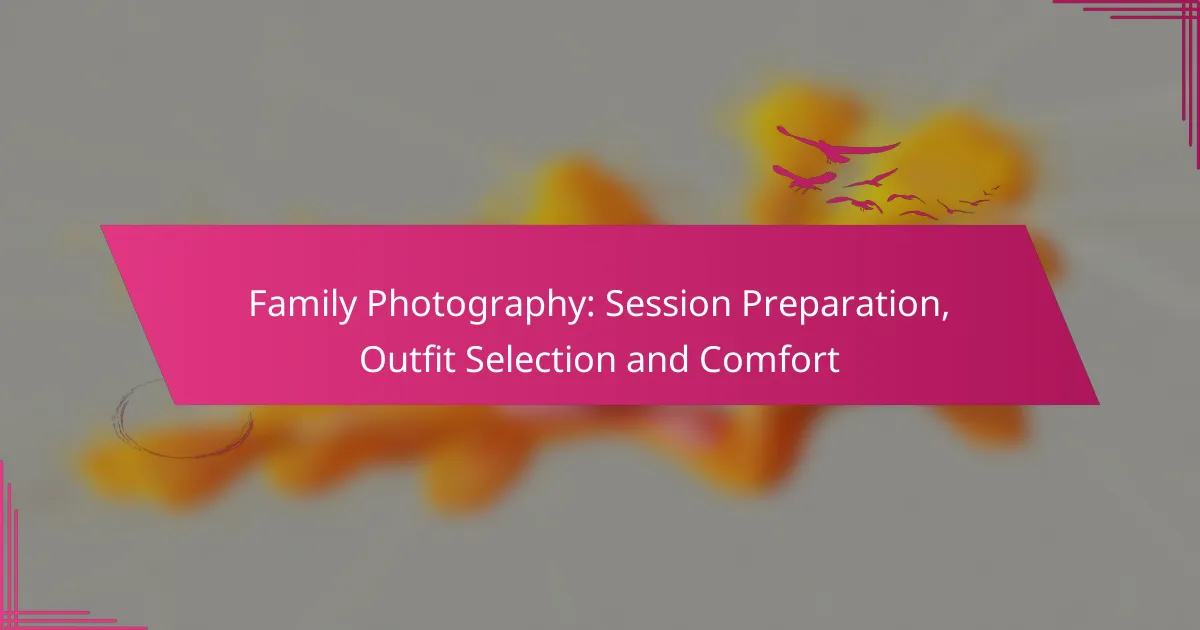 Family Photography: Session Preparation, Outfit Selection and Comfort